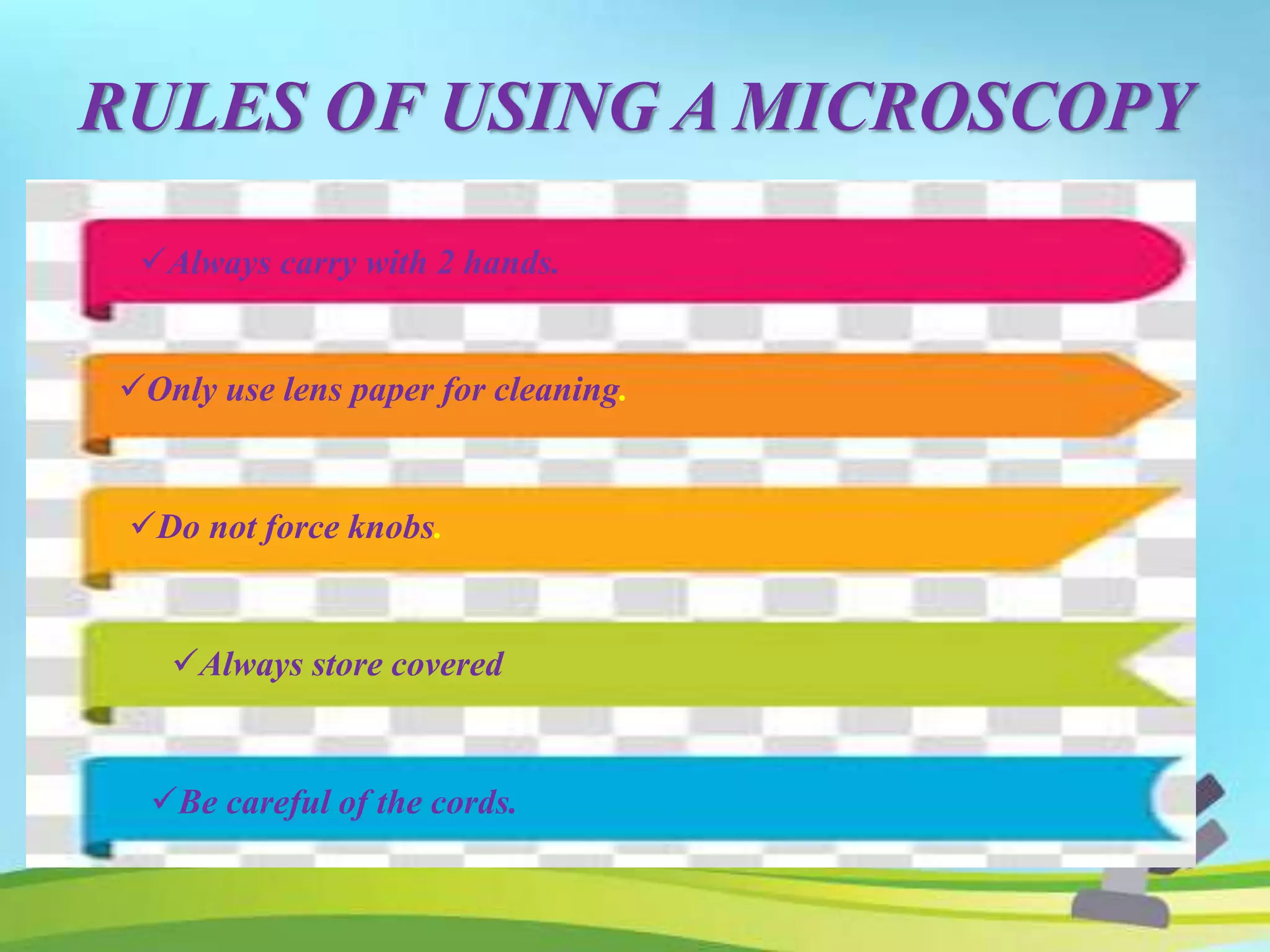 RULES OF USING A MICROSCOPY

✓Always carry with 2 hands.

✓Only use lens paper for cleaning.

✓Do not force knobs.

✓Always store covered

✓Be careful of the cords.